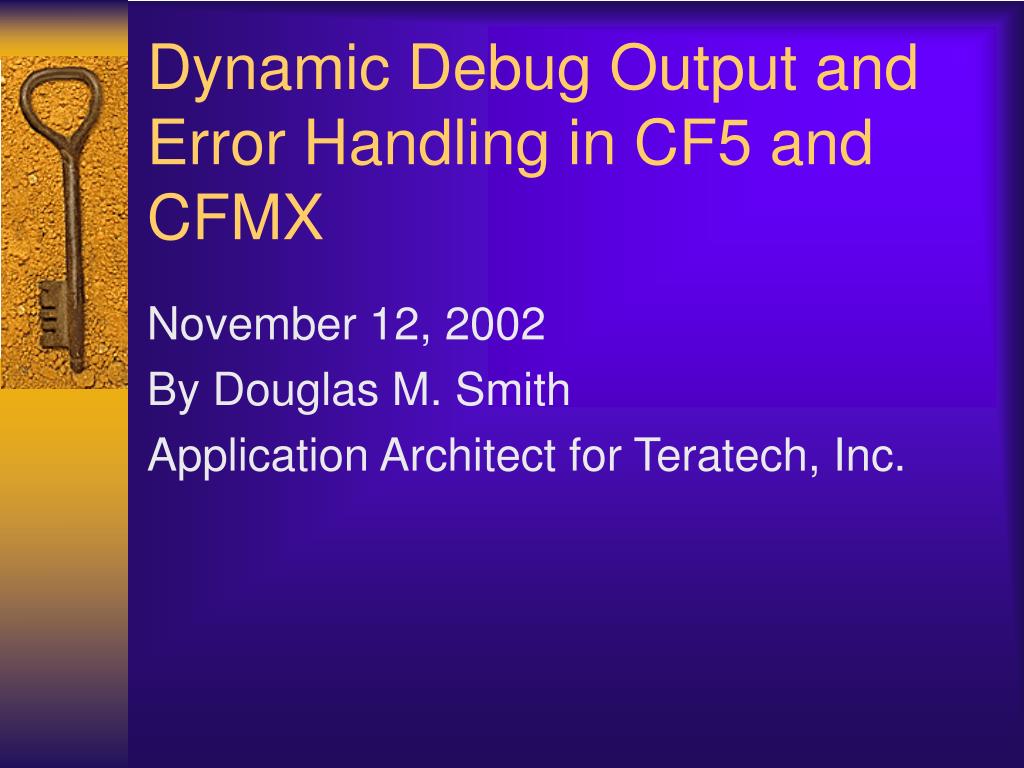 Dynamic Debug Output and Error Handling in CF5 and CFMX

November 12, 2002
By Douglas M. Smith
Application Architect for Teratech, Inc.